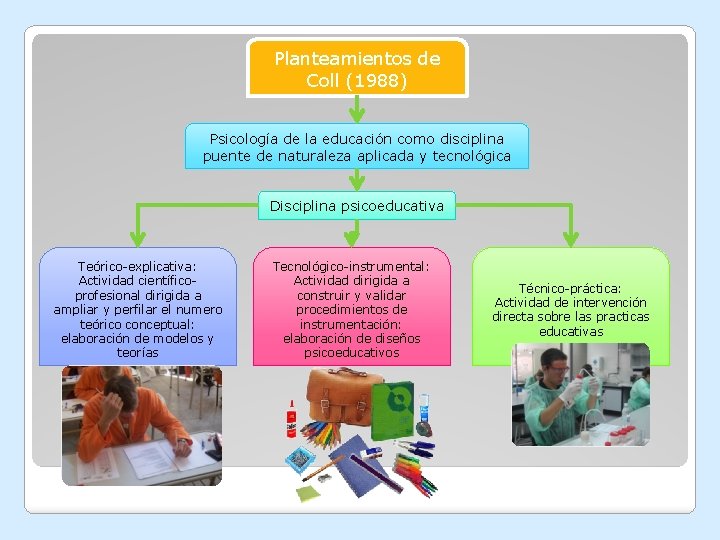 Planteamientos de Coll (1988)

Psicología de la educación como disciplina puente de naturaleza aplicada y tecnológica

Disciplina psicoeducativa

Teórico-explicativa: Actividad científico-profesional dirigida a ampliar y perfilar el numero teórico conceptual: elaboración de modelos y teorías

Tecnológico-instrumental: Actividad dirigida a construir y validar procedimientos de instrumentación: elaboración de diseños psicoeducativos

Técnico-práctica: Actividad de intervención directa sobre las practicas educativas